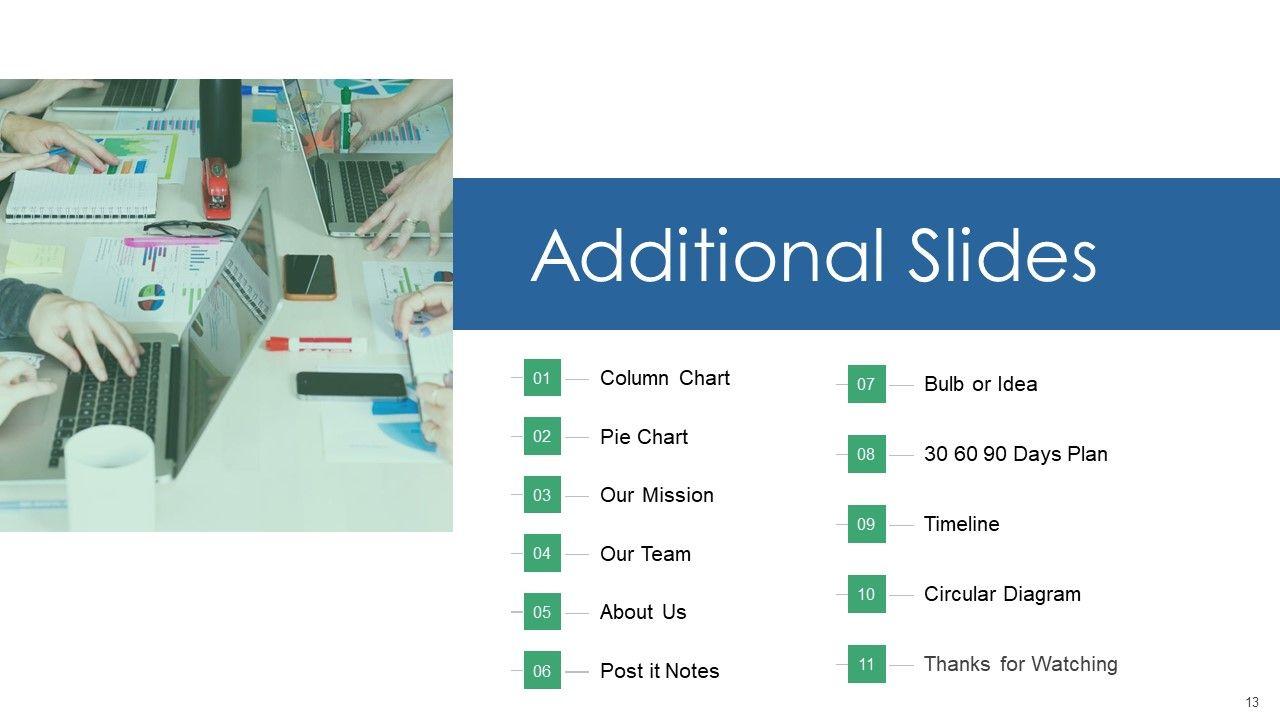 Additional Slides

01 Column Chart

02 Pie Chart

03 Our Mission

04 Our Team

05 About Us

06 Post it Notes

07 Bulb or Idea

08 30 60 90 Days Plan

09 Timeline

10 Circular Diagram

11 Thanks for Watching

13